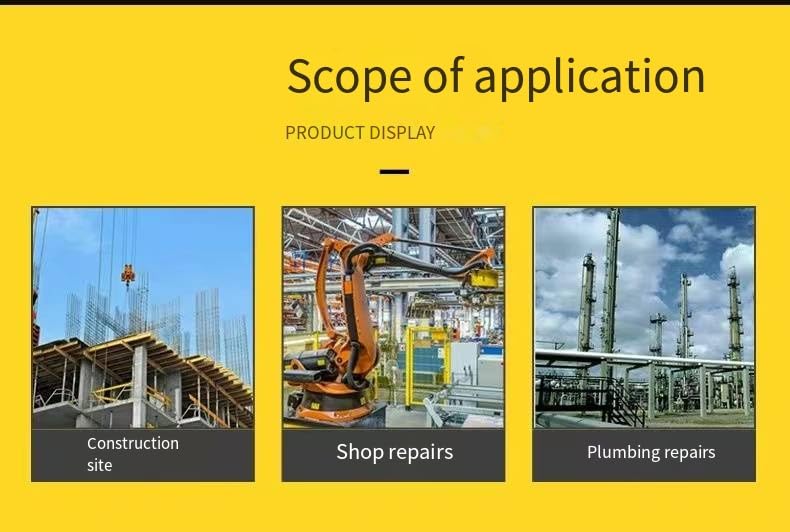 Scope of application

PRODUCT DISPLAY

Construction site

Shop repairs

Plumbing repairs